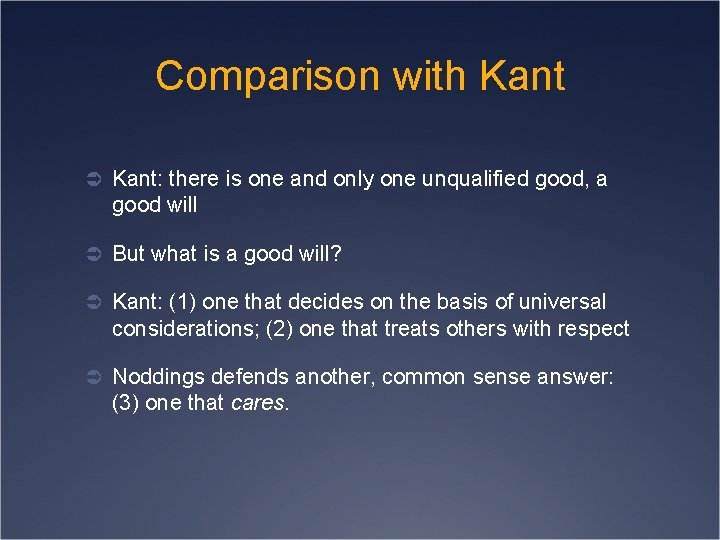 Comparison with Kant

Kant: there is one and only one unqualified good, a good will

But what is a good will?

Kant: (1) one that decides on the basis of universal considerations; (2) one that treats others with respect

Noddings defends another, common sense answer: (3) one that cares.